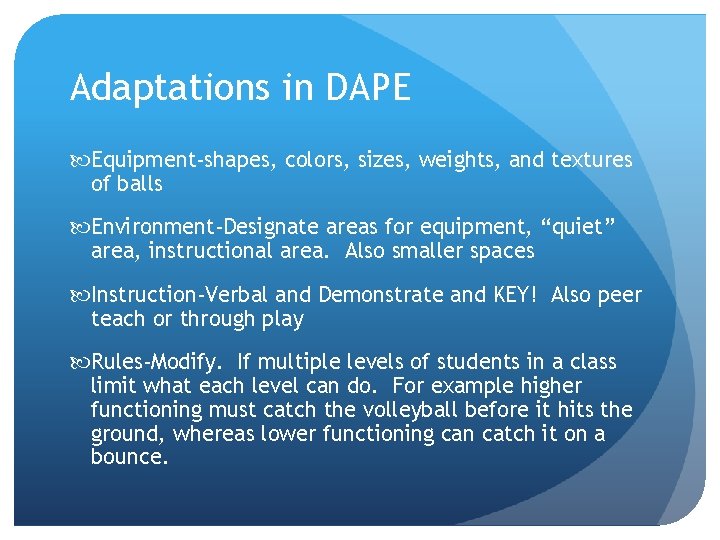 Adaptations in DAPE

Equipment-shapes, colors, sizes, weights, and textures of balls

Environment-Designate areas for equipment, “quiet” area, instructional area.  Also smaller spaces

Instruction-Verbal and Demonstrate and KEY!  Also peer teach or through play

Rules-Modify.  If multiple levels of students in a class limit what each level can do.  For example higher functioning must catch the volleyball before it hits the ground, whereas lower functioning can catch it on a bounce.